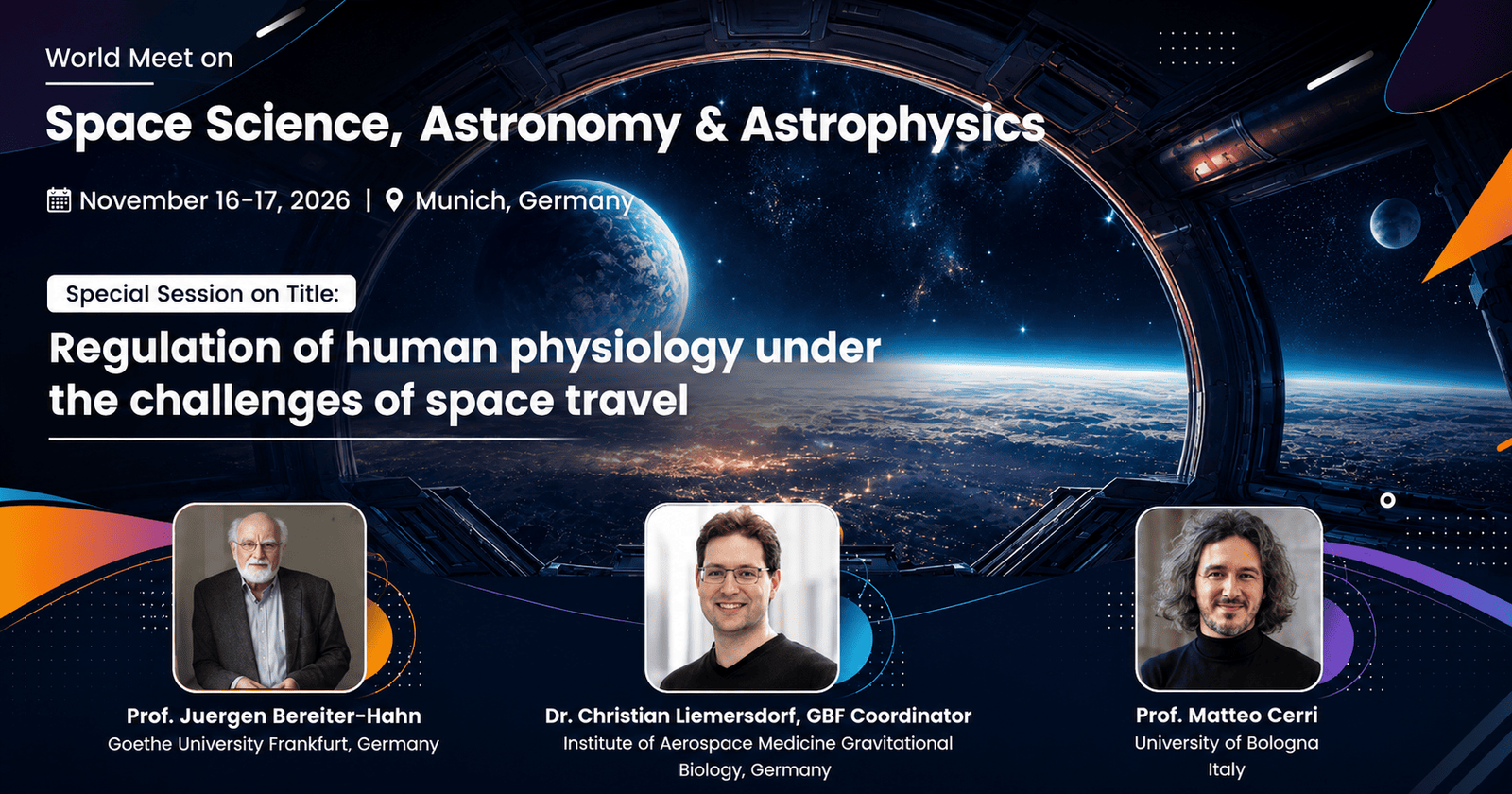 World Meet on

Space Science, Astronomy & Astrophysics

November 16-17, 2026 | Munich, Germany

Special Session on Title:

Regulation of human physiology under the challenges of space travel

Prof. Juergen Bereiter-Hahn
Goethe University Frankfurt, Germany

Dr. Christian Liemersdorf, GBF Coordinator
Institute of Aerospace Medicine Gravitational Biology, Germany

Prof. Matteo Cerri
University of Bologna
Italy